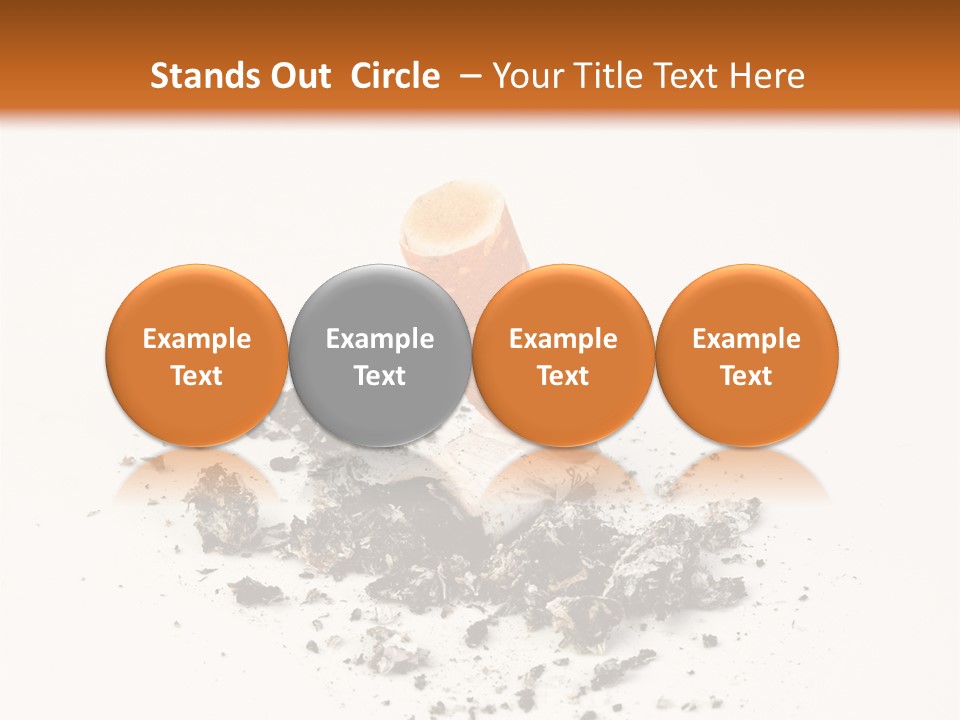 Stands Out Circle – Your Title Text Here

Example Text

Example Text

Example Text

Example Text